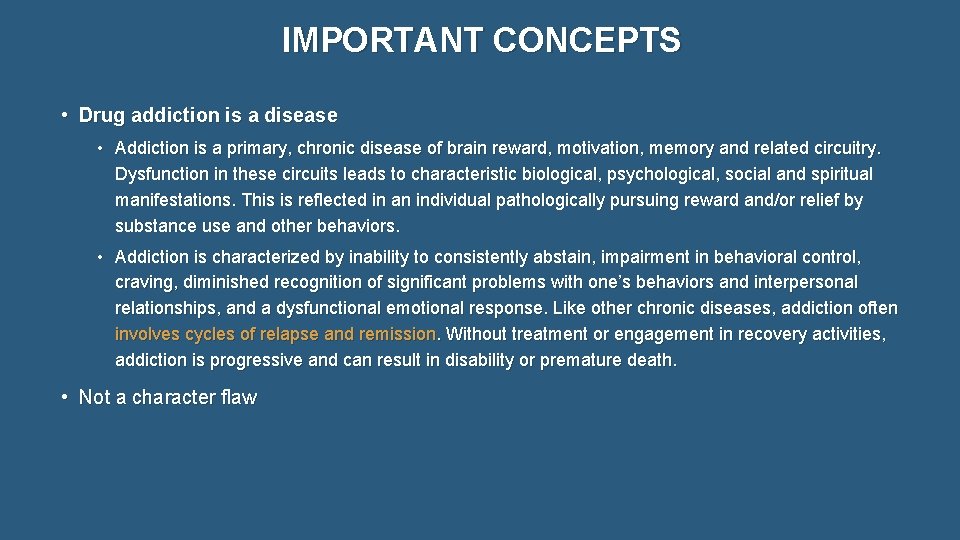 IMPORTANT CONCEPTS

• Drug addiction is a disease

• Addiction is a primary, chronic disease of brain reward, motivation, memory and related circuitry. Dysfunction in these circuits leads to characteristic biological, psychological, social and spiritual manifestations. This is reflected in an individual pathologically pursuing reward and/or relief by substance use and other behaviors.

• Addiction is characterized by inability to consistently abstain, impairment in behavioral control, craving, diminished recognition of significant problems with one's behaviors and interpersonal relationships, and a dysfunctional emotional response. Like other chronic diseases, addiction often involves cycles of relapse and remission. Without treatment or engagement in recovery activities, addiction is progressive and can result in disability or premature death.

• Not a character flaw